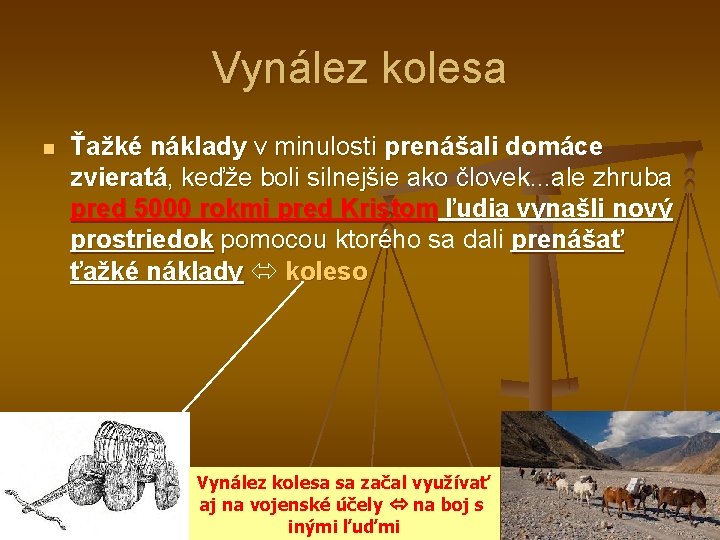 Vynález kolesa

Ťažké náklady v minulosti prenášali domáce zvieratá, keďže boli silnejšie ako človek...ale zhruba pred 5000 rokmi pred Kristom ľudia vynašli nový prostriedok pomocou ktorého sa dali prenášať ťažké náklady ⇔ koleso

Vynález kolesa sa začal využívať aj na vojenské účely ⇔ na boj s inými ľuďmi